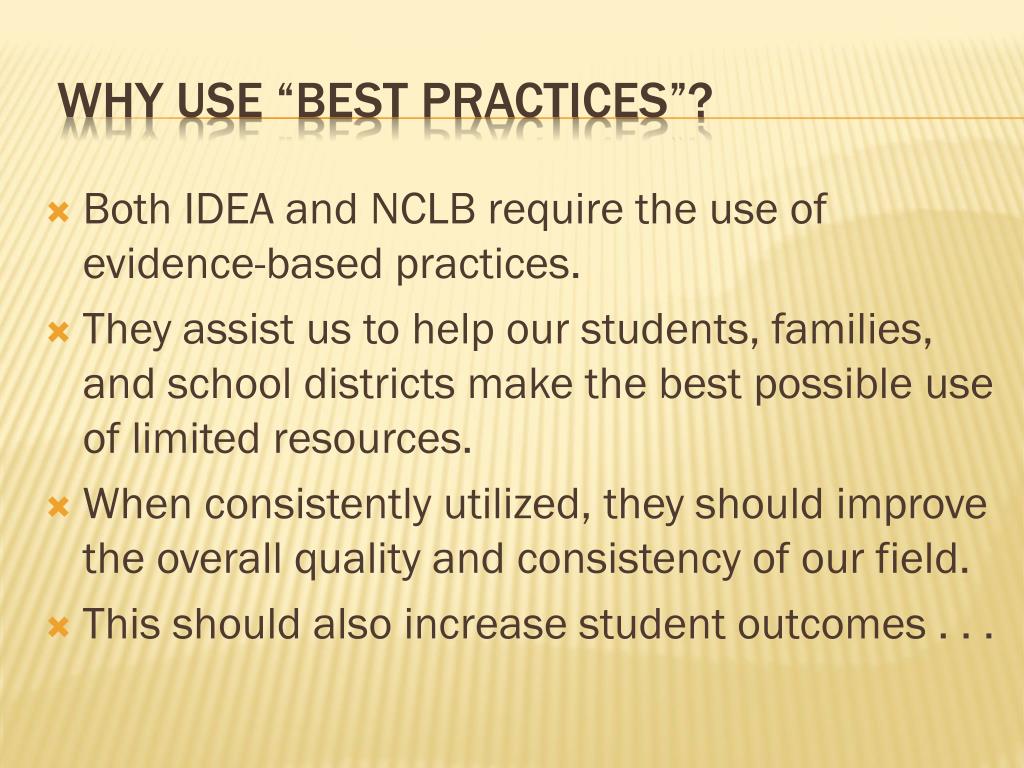 WHY USE “BEST PRACTICES”?

Both IDEA and NCLB require the use of evidence-based practices.

They assist us to help our students, families, and school districts make the best possible use of limited resources.

When consistently utilized, they should improve the overall quality and consistency of our field.

This should also increase student outcomes . . .